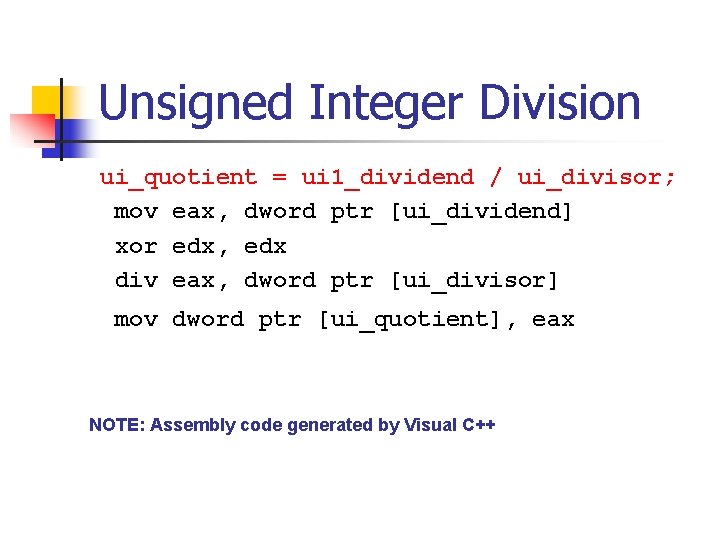 Unsigned Integer Division

ui_quotient = ui1_dividend / ui_divisor;

mov eax, dword ptr [ui_dividend]
xor edx, edx
div eax, dword ptr [ui_divisor]
mov dword ptr [ui_quotient], eax

NOTE: Assembly code generated by Visual C++